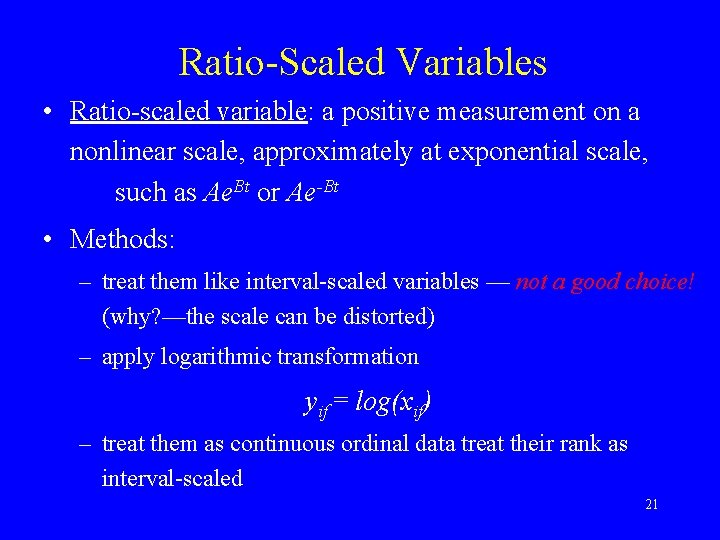 Ratio-Scaled Variables

• Ratio-scaled variable: a positive measurement on a nonlinear scale, approximately at exponential scale, such as $Ae^{Bt}$ or $Ae^{-Bt}$

• Methods:

– treat them like interval-scaled variables — not a good choice! (why?—the scale can be distorted)

– apply logarithmic transformation

$y_{if} = log(x_{if})$

– treat them as continuous ordinal data treat their rank as interval-scaled

21